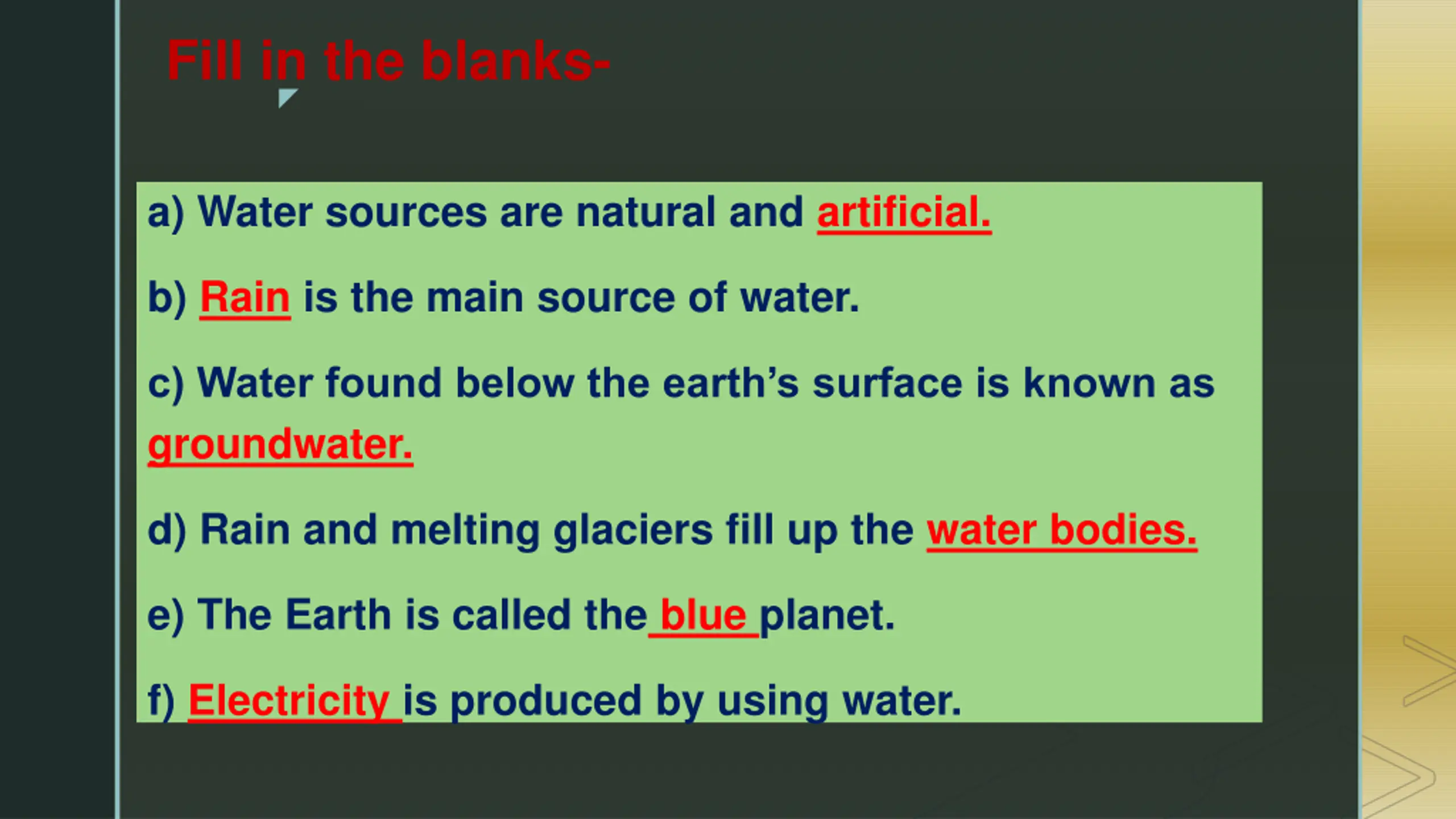 Fill in the blanks-

a) Water sources are natural and artificial.

b) Rain is the main source of water.

c) Water found below the earth's surface is known as groundwater.

d) Rain and melting glaciers fill up the water bodies.

e) The Earth is called the blue planet.

f) Electricity is produced by using water.